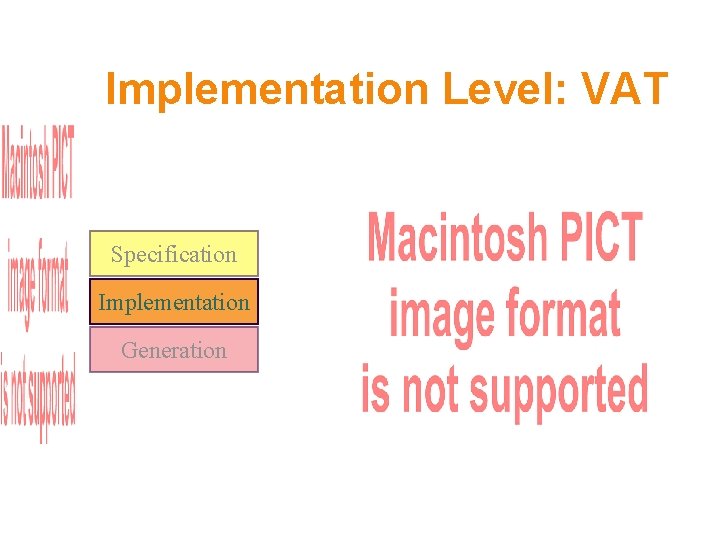 Implementation Level: VAT

Macintosh PICT image format is not supported

Specification

Implementation

Generation

Macintosh PICT image format is not supported